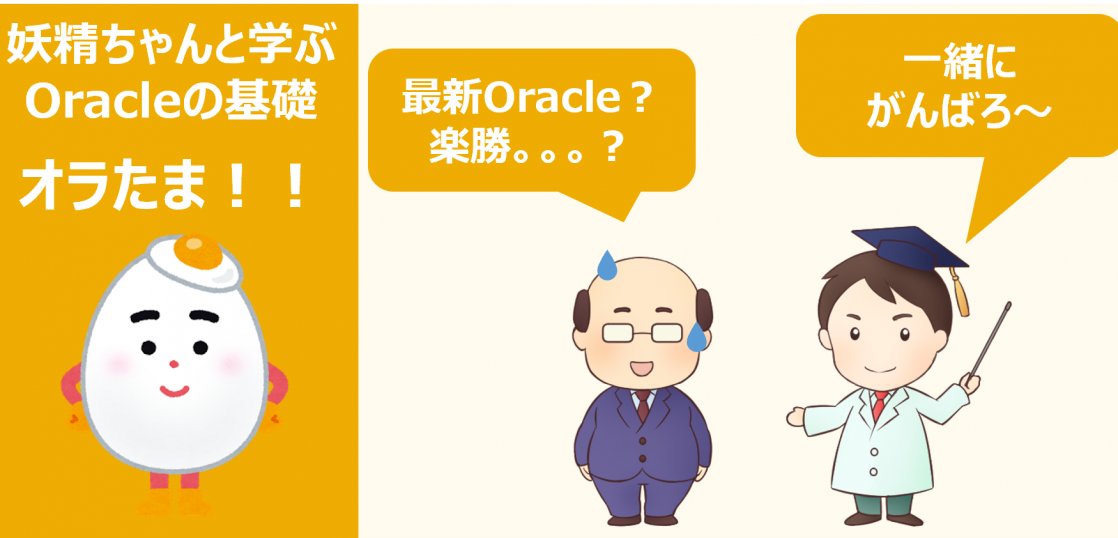 妖精ちゃんと学ぶ
Oracleの基礎

オラたま！！

最新Oracle？
楽勝。。。？

一緒に
がんばろ～